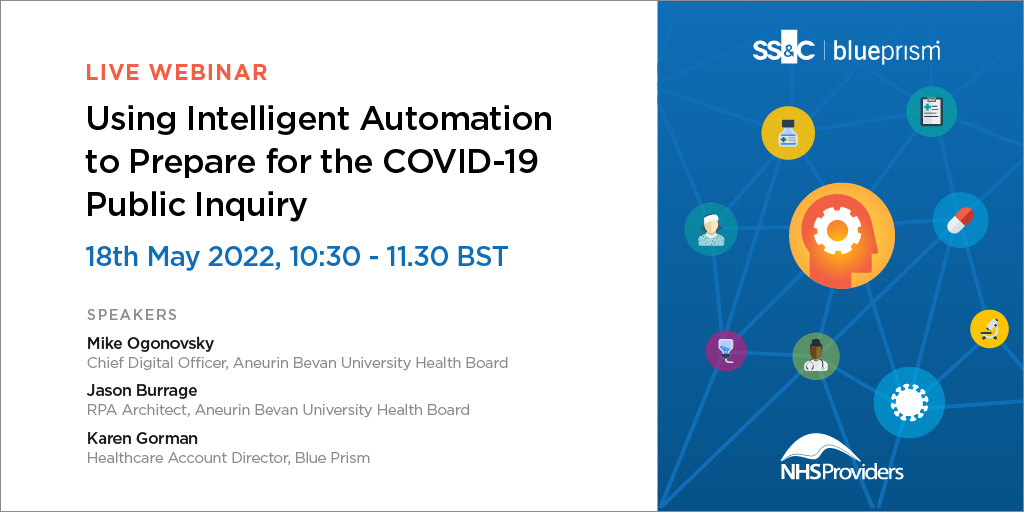 LIVE WEBINAR

Using Intelligent Automation to Prepare for the COVID-19 Public Inquiry

18th May 2022, 10:30 - 11.30 BST

SPEAKERS

Mike Ogonovsky
Chief Digital Officer, Aneurin Bevan University Health Board

Jason Burrage
RPA Architect, Aneurin Bevan University Health Board

Karen Gorman
Healthcare Account Director, Blue Prism

SS&C | blueprism

NHSProviders